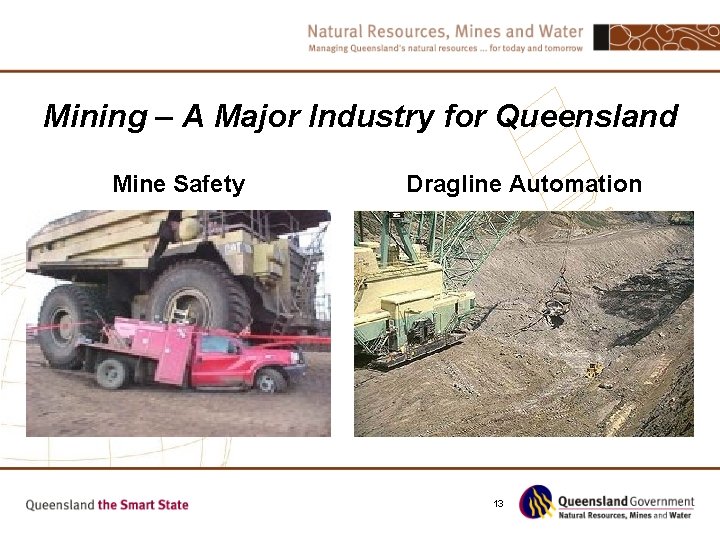 Natural Resources, Mines and Water
Managing Queensland's natural resources ... for today and tomorrow

Mining – A Major Industry for Queensland

Mine Safety

Dragline Automation

Queensland the Smart State

13

Queensland Government
Natural Resources, Mines and Water